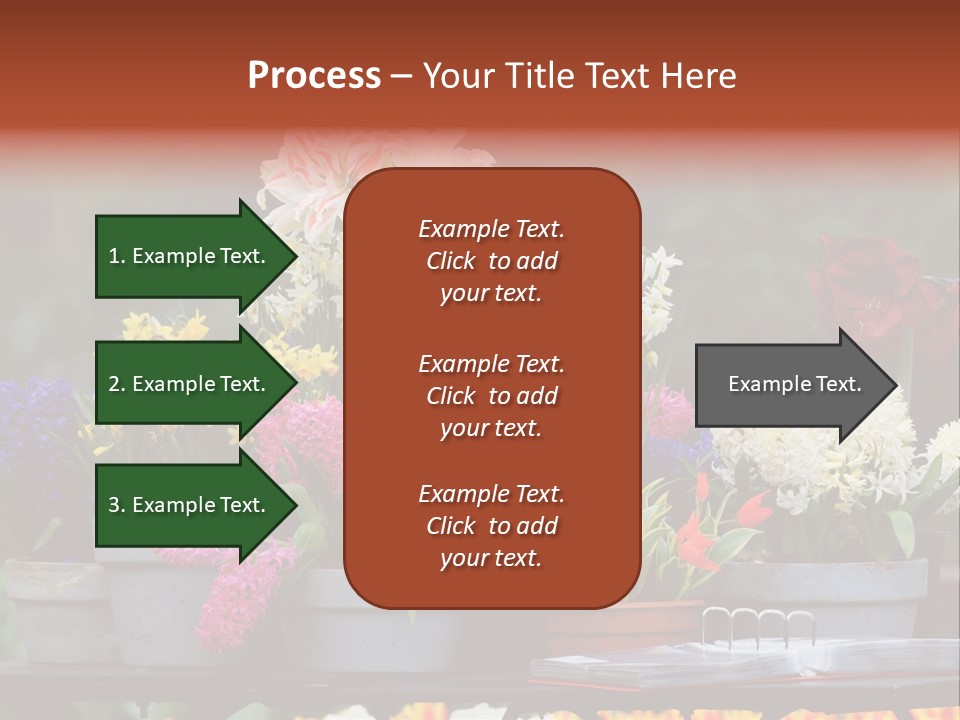 Process – Your Title Text Here

1. Example Text.

2. Example Text.

3. Example Text.

Example Text. Click to add your text.

Example Text. Click to add your text.

Example Text. Click to add your text.

Example Text.